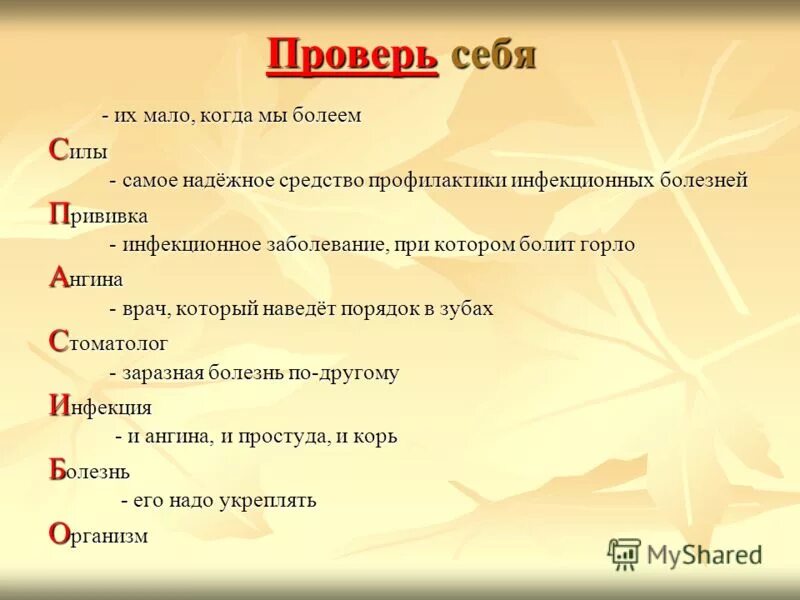 Проверь себя

- их мало, когда мы болеем

Силы

- самое надёжное средство профилактики инфекционных болезней

Прививка

- инфекционное заболевание, при котором болит горло

Ангина

- врач, который наведёт порядок в зубах

Стоматолог

- заразная болезнь по-другому

Инфекция

- и ангина, и простуда, и корь

Болезнь

- его надо укреплять

Организм

MyShared